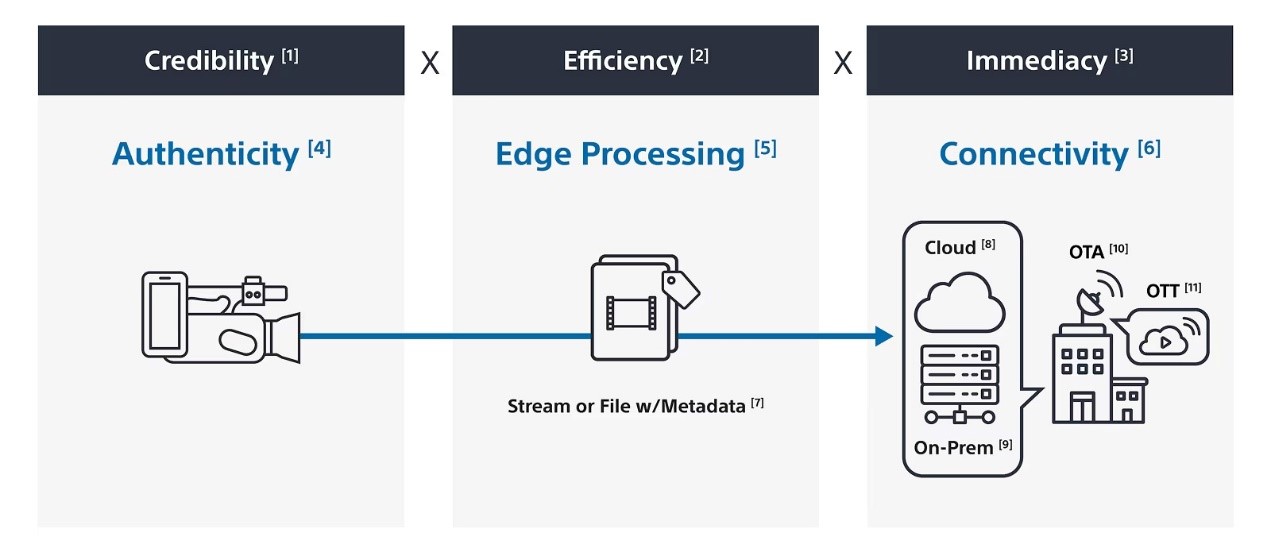 Credibility [1]

X

Efficiency [2]

X

Immediacy [3]

Authenticity [4]

Edge Processing [5]

Connectivity [6]

Stream or File w/Metadata [7]

Cloud [8]

On-Prem [9]

OTA [10]

OTT [11]